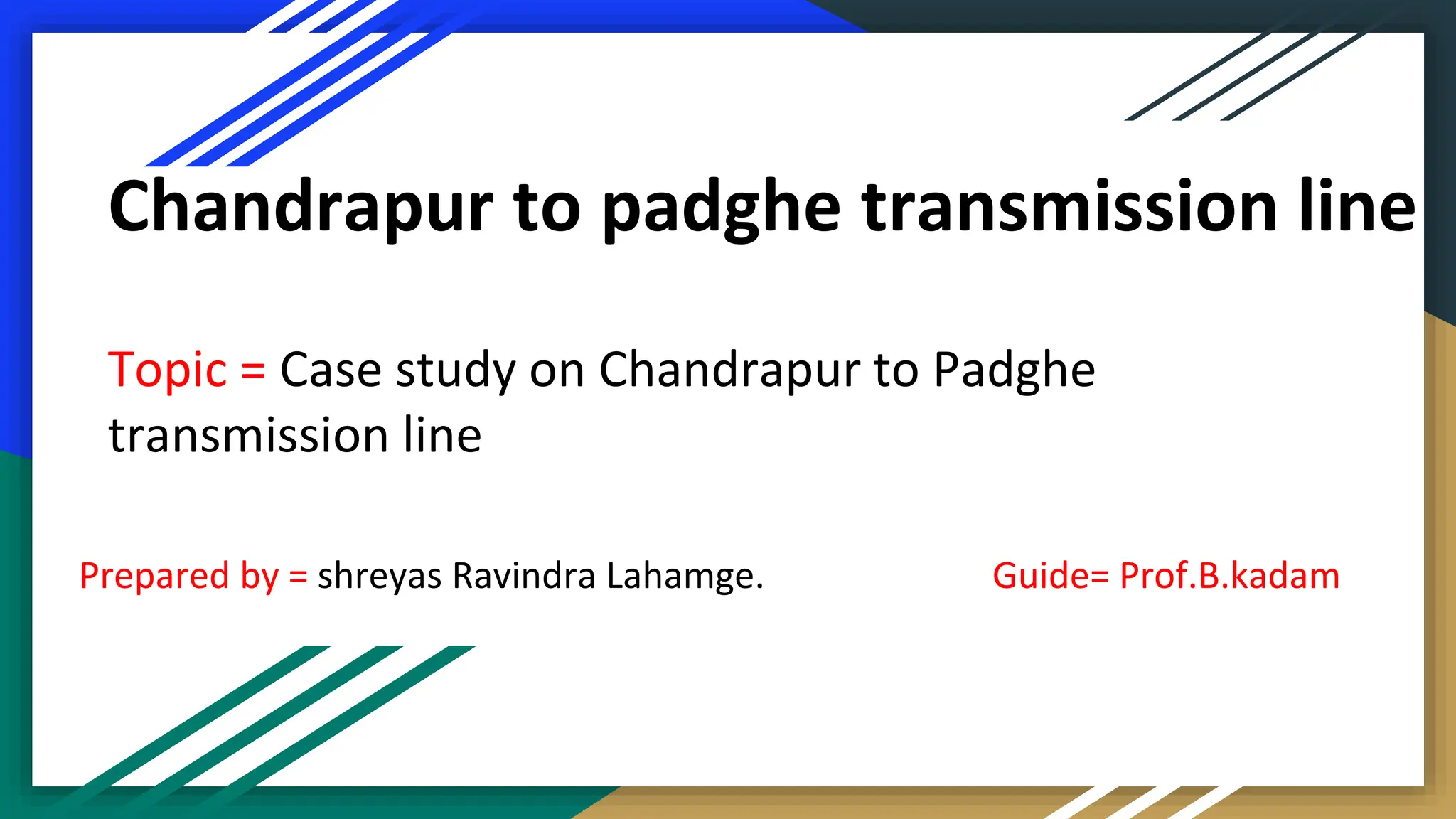 Chandrapur to padghe transmission line

Topic = Case study on Chandrapur to Padghe transmission line

Prepared by = shreyas Ravindra Lahamge.

Guide= Prof.B.kadam